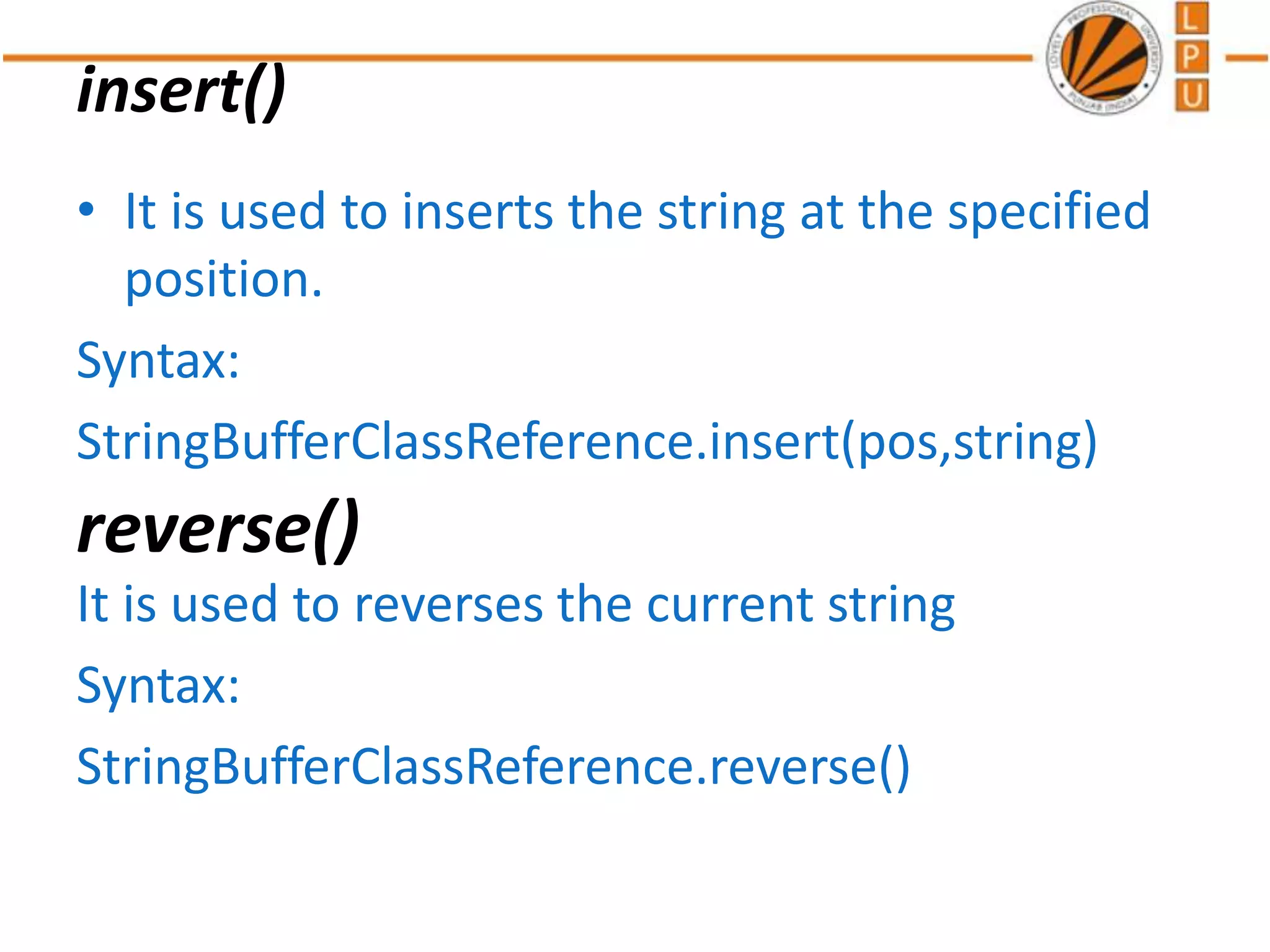 LOVELY PROFESSIONAL UNIVERSITY PUNJAB (INDIA)

L
P
U

insert()

• It is used to inserts the string at the specified position.

Syntax:

StringBufferClassReference.insert(pos,string)

reverse()

It is used to reverses the current string

Syntax:

StringBufferClassReference.reverse()